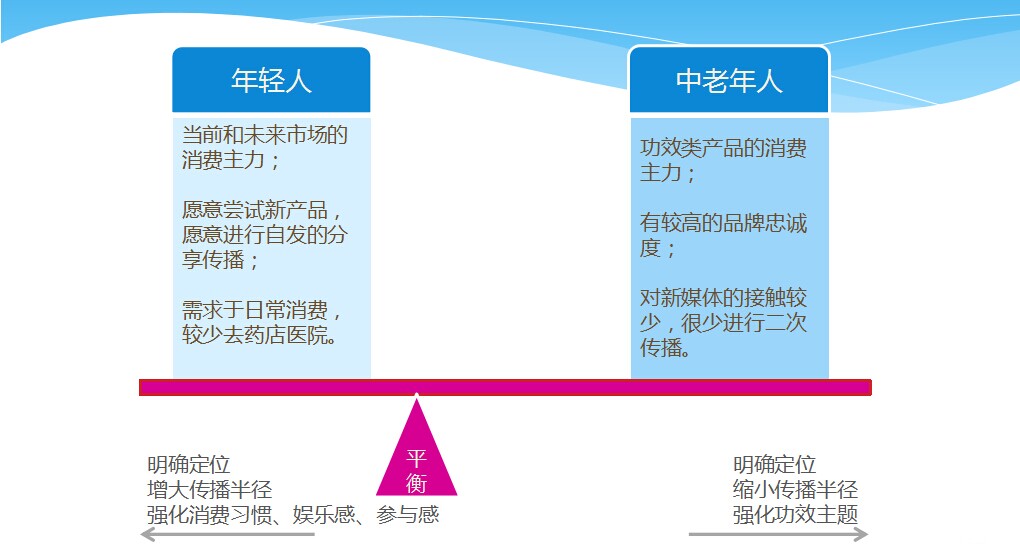 年轻人

当前和未来市场的消费主力；

愿意尝试新产品，愿意进行自发的分享传播；

需求于日常消费，较少去药店医院。

中老年人

功效类产品的消费主力；

有较高的品牌忠诚度；

对新媒体的接触较少，很少进行二次传播。

平衡

明确定位
增大传播半径
强化消费习惯、娱乐感、参与感

明确定位
缩小传播半径
强化功效主题